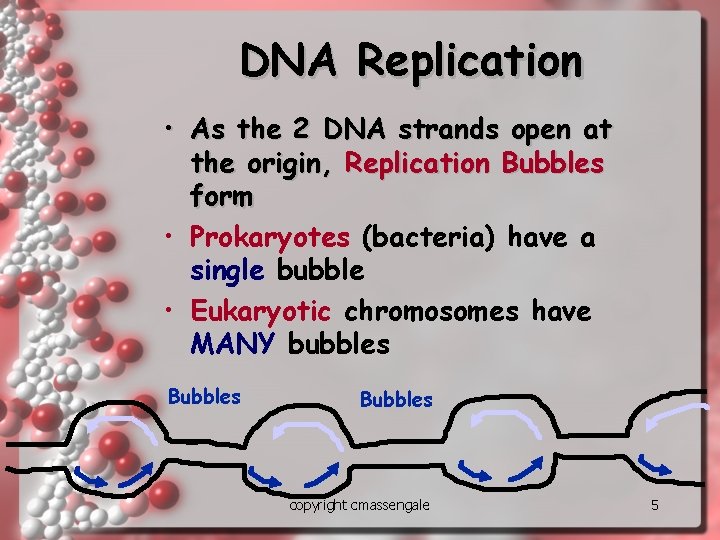 DNA Replication

• As the 2 DNA strands open at the origin, Replication Bubbles form

• Prokaryotes (bacteria) have a single bubble

• Eukaryotic chromosomes have MANY bubbles

Bubbles

Bubbles

copyright cmassengale

5